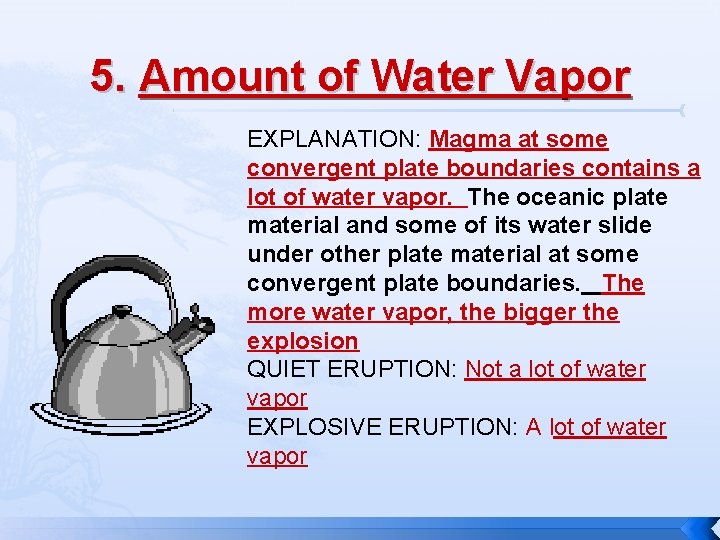 5. Amount of Water Vapor

EXPLANATION: Magma at some convergent plate boundaries contains a lot of water vapor. The oceanic plate material and some of its water slide under other plate material at some convergent plate boundaries. The more water vapor, the bigger the explosion

QUIET ERUPTION: Not a lot of water vapor

EXPLOSIVE ERUPTION: A lot of water vapor